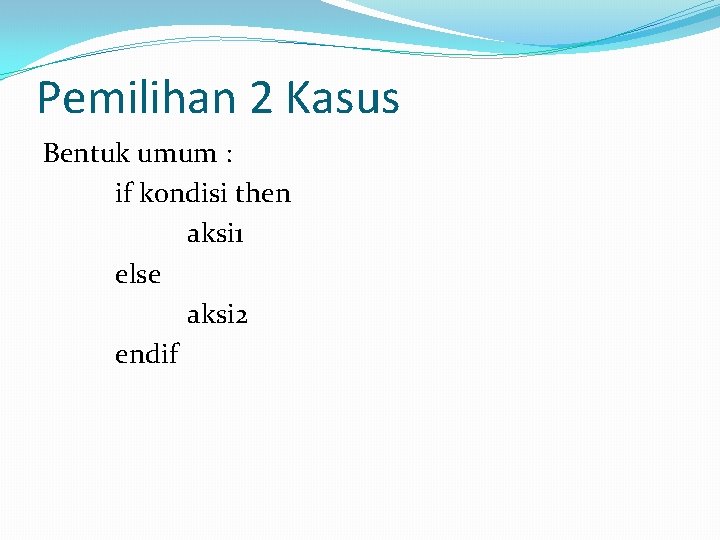 Pemilihan 2 Kasus

Bentuk umum :

if kondisi then

aksi1

else

aksi2

endif